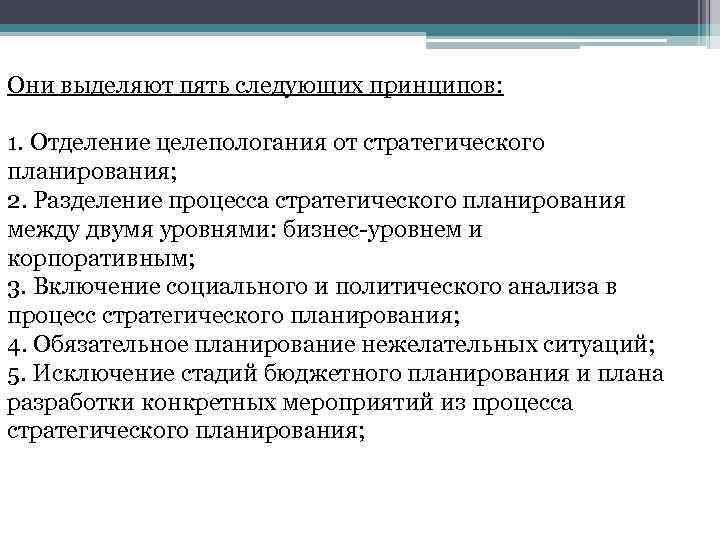 Они выделяют пять следующих принципов:

1. Отделение целепологания от стратегического планирования;
2. Разделение процесса стратегического планирования между двумя уровнями: бизнес-уровнем и корпоративным;
3. Включение социального и политического анализа в процесс стратегического планирования;
4. Обязательное планирование нежелательных ситуаций;
5. Исключение стадий бюджетного планирования и плана разработки конкретных мероприятий из процесса стратегического планирования;